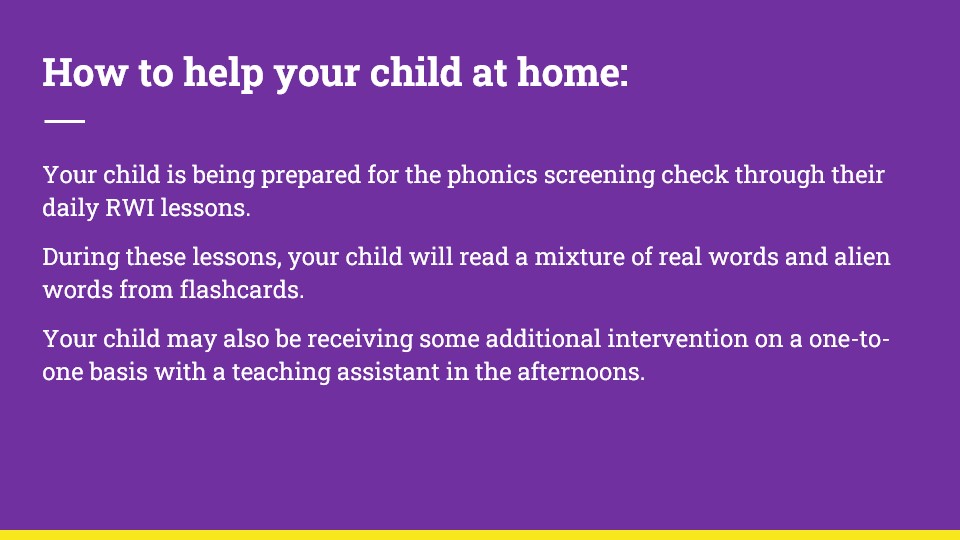 How to help your child at home:

Your child is being prepared for the phonics screening check through their daily RWI lessons.

During these lessons, your child will read a mixture of real words and alien words from flashcards.

Your child may also be receiving some additional intervention on a one-to-one basis with a teaching assistant in the afternoons.